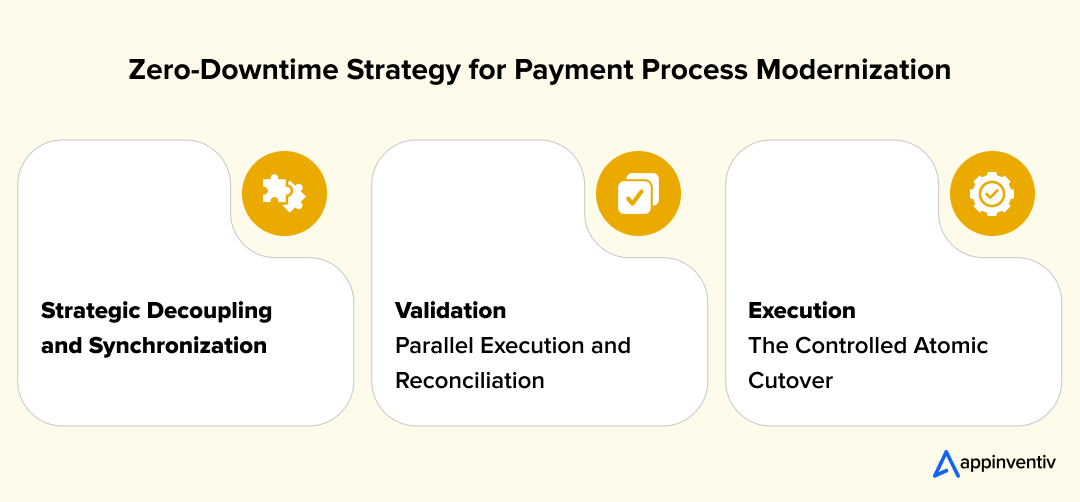 Zero-Downtime Strategy for Payment Process Modernization

Strategic Decoupling and Synchronization

Validation
Parallel Execution and Reconciliation

Execution
The Controlled Atomic Cutover

appinventiv